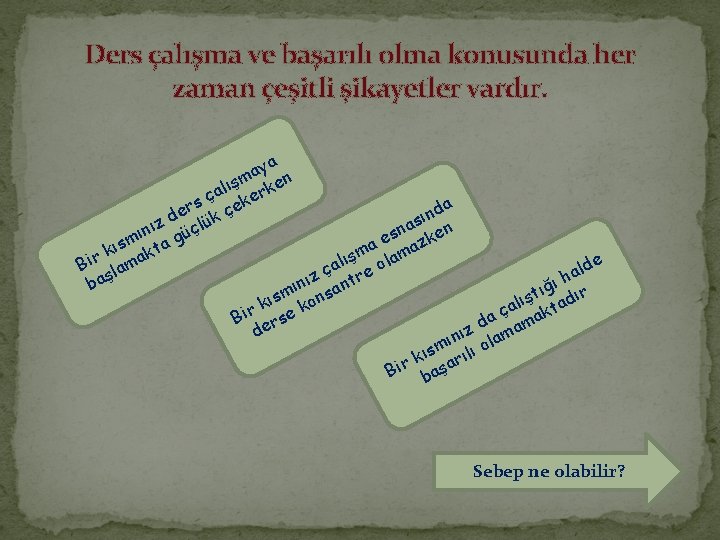 Ders çalışma ve başarılı olma konusunda her zaman çeşitli şikayetler vardır.

Bir kısmınız ders çalışmaya başlamakta güçlük çekerken

Bir kısmınız çalışma esnasında derse konsantre olamazken

Bir kısmınız da çalıştığı halde başarılı olamamaktadır

Sebep ne olabilir?